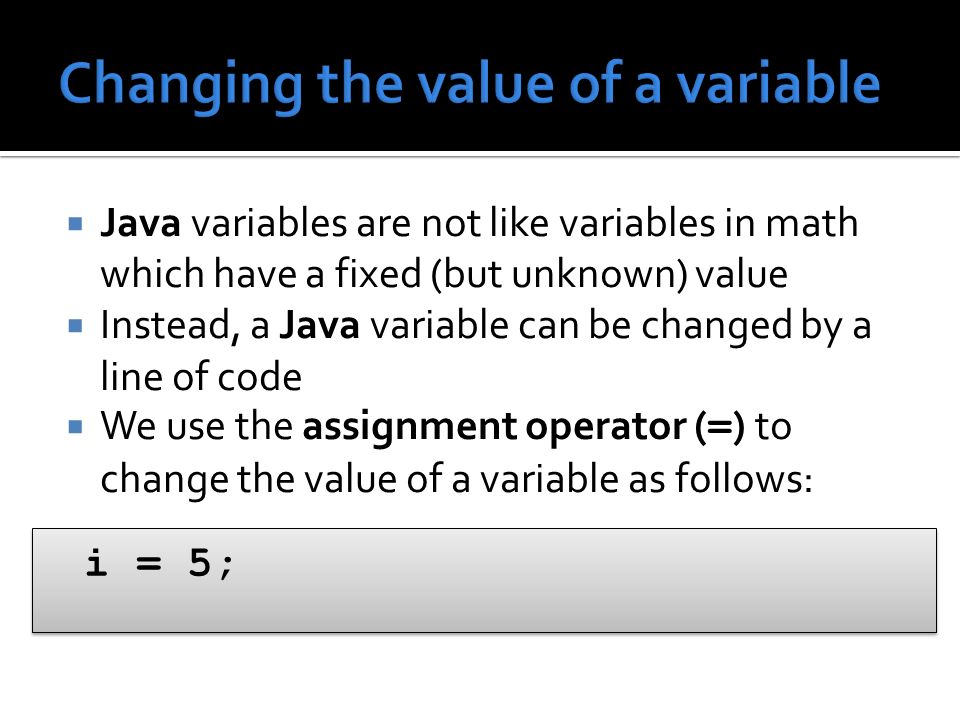 Changing the value of a variable

▪ Java variables are not like variables in math which have a fixed (but unknown) value
▪ Instead, a Java variable can be changed by a line of code
▪ We use the assignment operator (=) to change the value of a variable as follows:

i = 5;